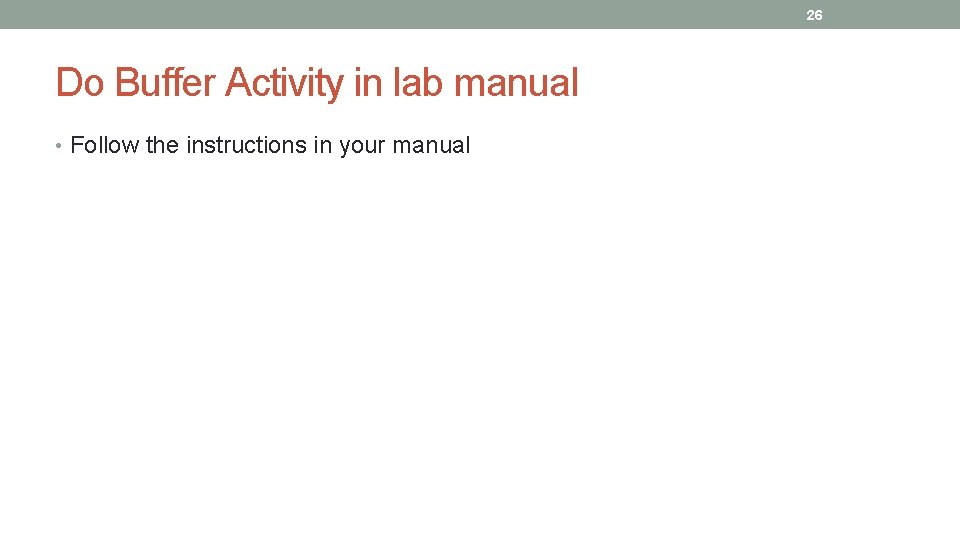 26

Do Buffer Activity in lab manual

• Follow the instructions in your manual